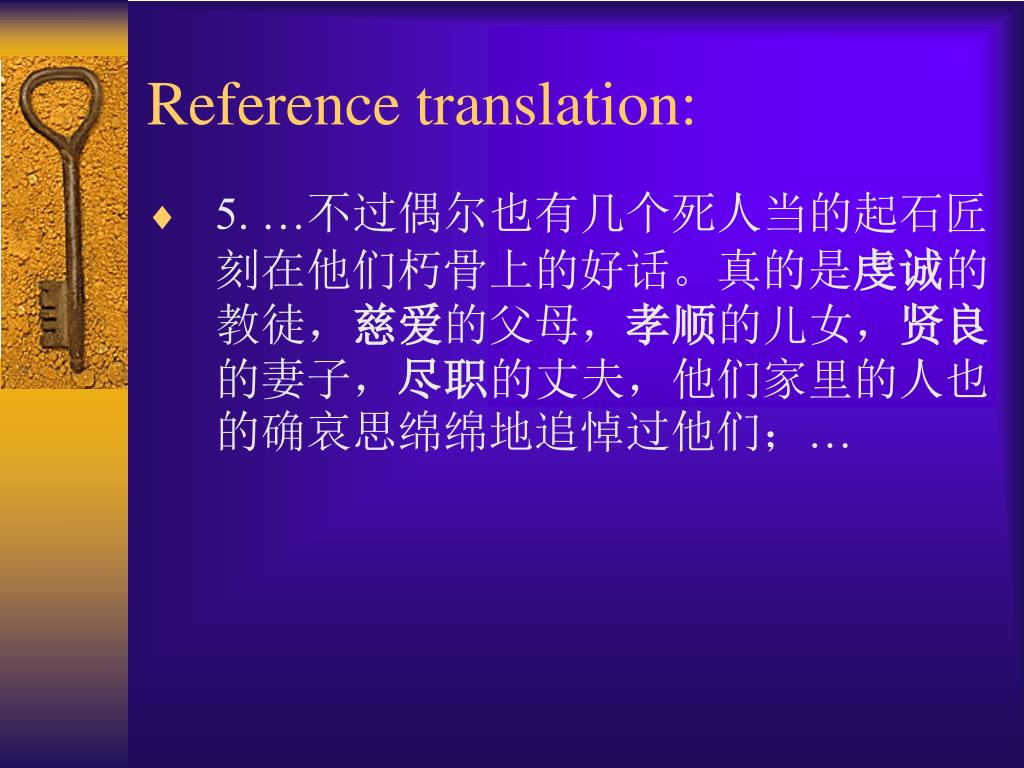 Reference translation:

♦ 5. …不过偶尔也有几个死人当的起石匠刻在他们朽骨上的好话。真的是虔诚的教徒，慈爱的父母，孝顺的儿女，贤良的妻子，尽职的丈夫，他们家里的人也的确哀思绵绵地追悼过他们；…